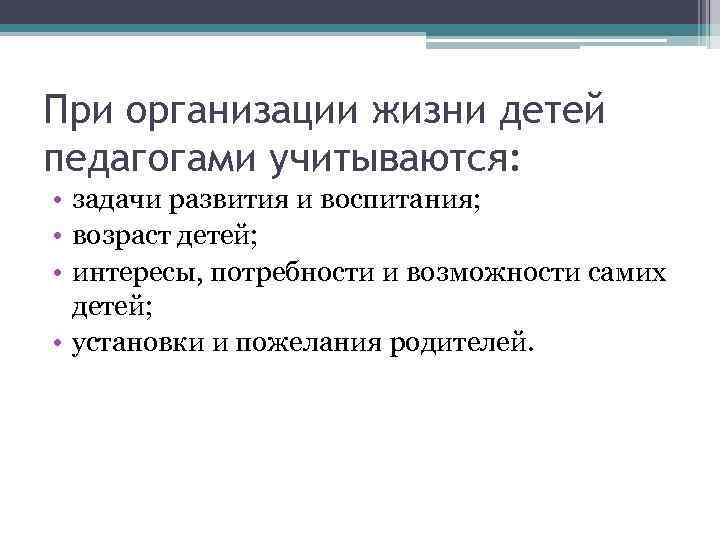 При организации жизни детей педагогами учитываются:

• задачи развития и воспитания;
• возраст детей;
• интересы, потребности и возможности самих детей;
• установки и пожелания родителей.